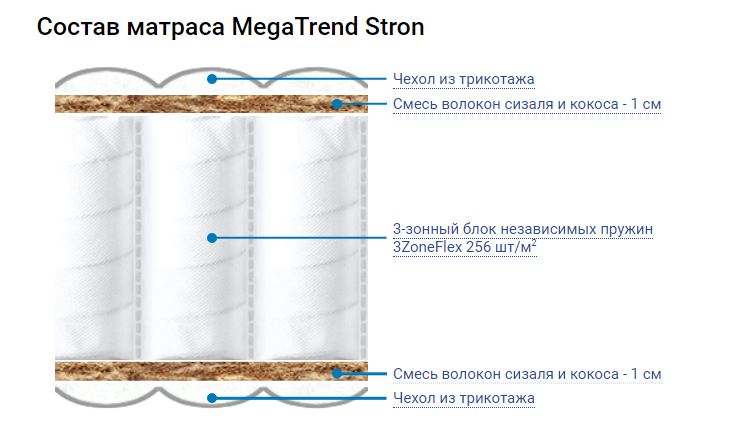 Состав матраса MegaTrend Stron

Чехол из трикотажа

Смесь волокон сизаля и кокоса - 1 см

3-зонный блок независимых пружин 3ZoneFlex 256 шт/м$^2$

Смесь волокон сизаля и кокоса - 1 см

Чехол из трикотажа